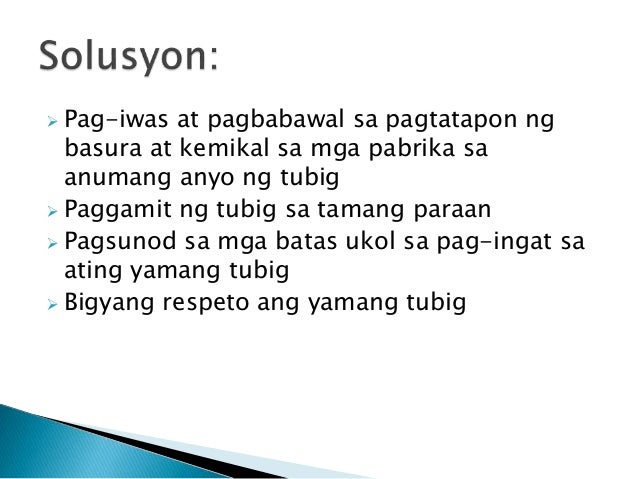 Solusyon:

➢ Pag-iwas at pagbabawal sa pagtatapon ng basura at kemikal sa mga pabrika sa anumang anyo ng tubig
➢ Paggamit ng tubig sa tamang paraan
➢ Pagsunod sa mga batas ukol sa pag-ingat sa ating yamang tubig
➢ Bigyang respeto ang yamang tubig